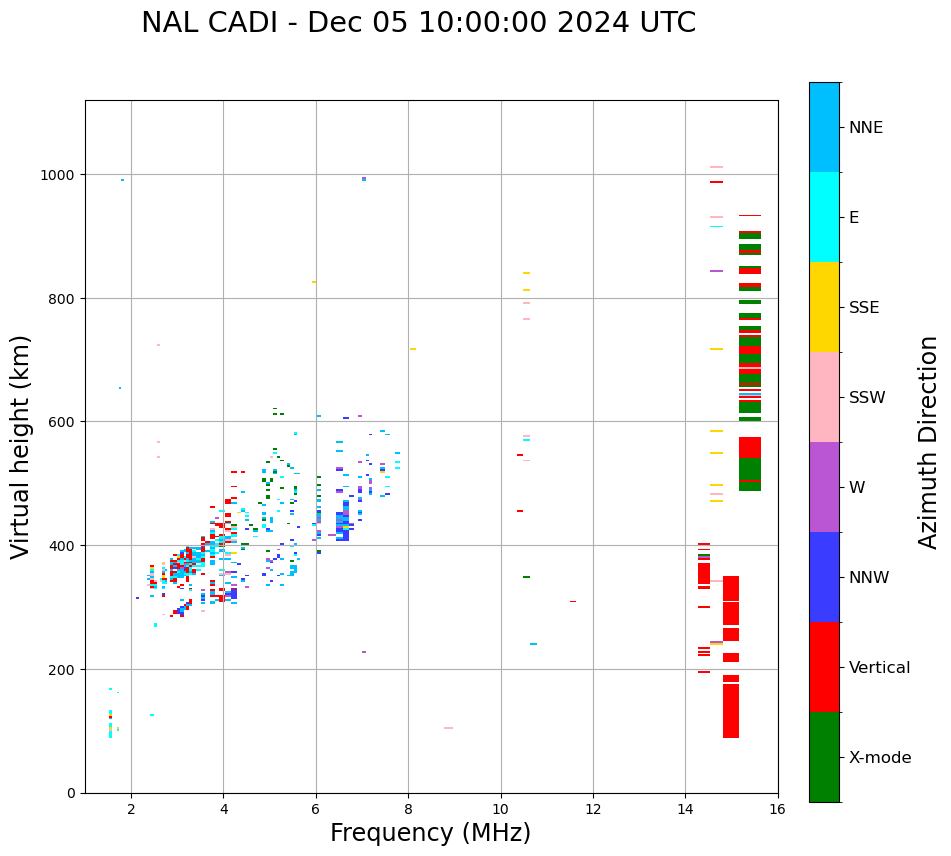 NAL CADI - Dec 05 10:00:00 2024 UTC

Virtual height (km)

1000
800
600
400
200
0

2
4
6
8
10
12
14
16

Frequency (MHz)

NNE
E
SSE
SSW
W
NNW
Vertical
X-mode

Azimuth Direction